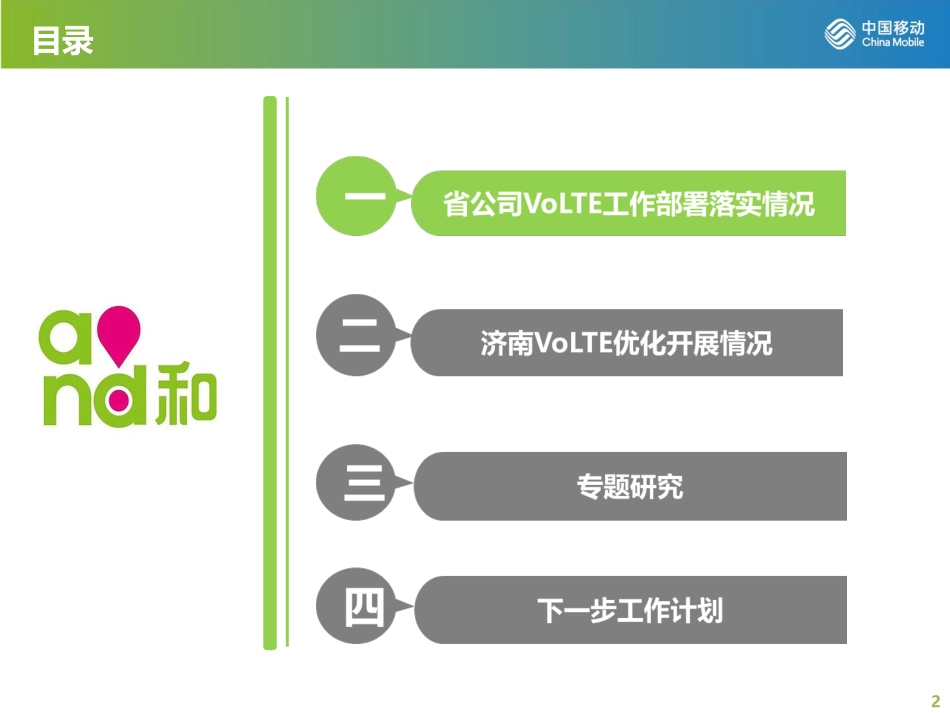 目录

中国移动
China Mobile

and 和

一 省公司VoLTE工作部署落实情况

二 济南VoLTE优化开展情况

三 专题研究

四 下一步工作计划

2